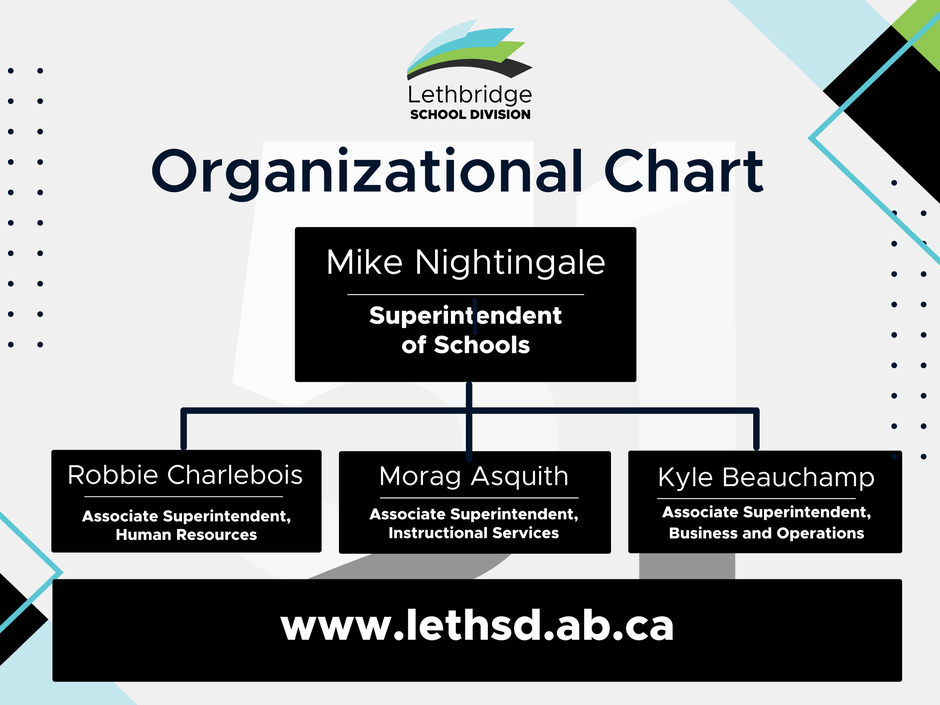 Lethbridge
SCHOOL DIVISION

Organizational Chart

Mike Nightingale

Superintendent of Schools

Robbie Charlebois

Associate Superintendent, Human Resources

Morag Asquith

Associate Superintendent, Instructional Services

Kyle Beauchamp

Associate Superintendent, Business and Operations

www.lethsd.ab.ca